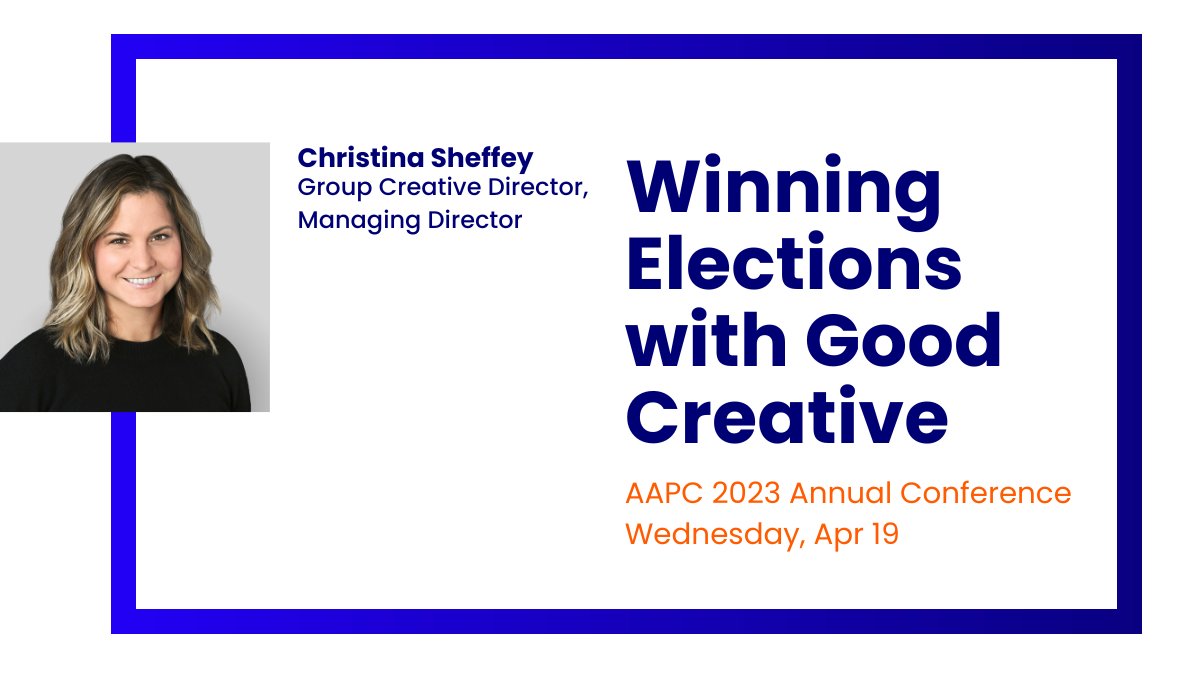 Christina Sheffey
Group Creative Director, Managing Director

Winning Elections with Good Creative

AAPC 2023 Annual Conference
Wednesday, Apr 19